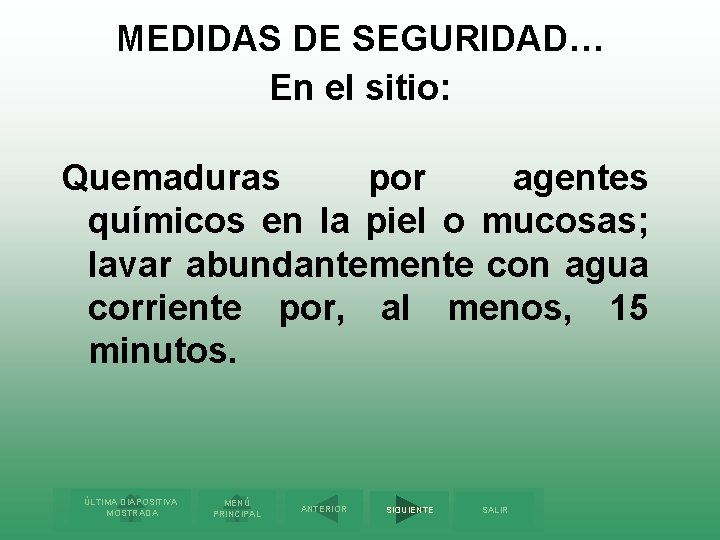 MEDIDAS DE SEGURIDAD…
En el sitio:

Quemaduras por agentes químicos en la piel o mucosas; lavar abundantemente con agua corriente por, al menos, 15 minutos.

ÚLTIMA DIAPOSITIVA MOSTRADA

MENÚ PRINCIPAL

ANTERIOR

SIGUIENTE

SALIR